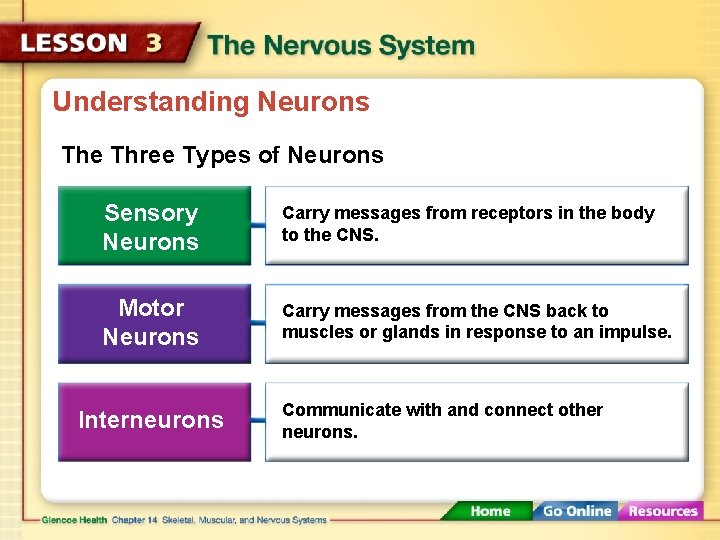 LESSON 3 The Nervous System

Understanding Neurons

The Three Types of Neurons

Sensory Neurons

Carry messages from receptors in the body to the CNS.

Motor Neurons

Carry messages from the CNS back to muscles or glands in response to an impulse.

Interneurons

Communicate with and connect other neurons.

Glencoe Health Chapter 14 Skeletal, Muscular, and Nervous Systems

Home Go Online Resources